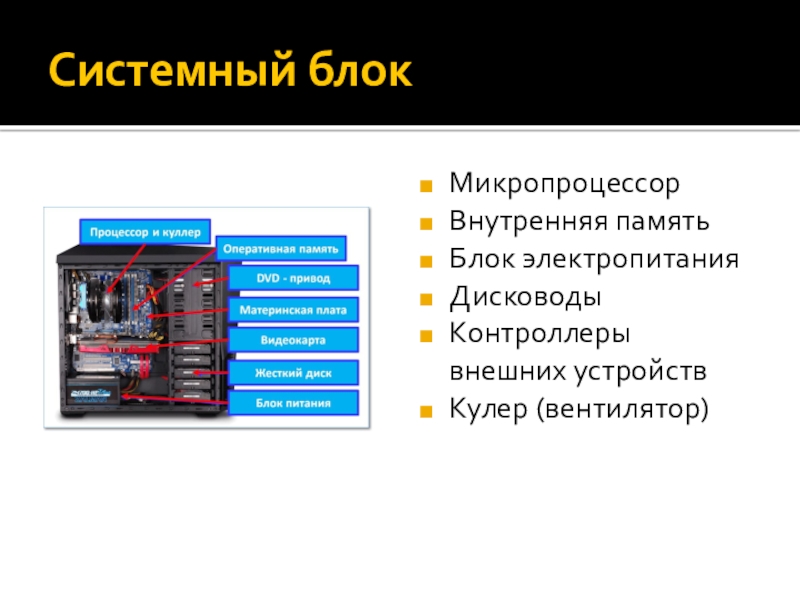 Системный блок

Процессор и куллер
Оперативная память
DVD - привод
Материнская плата
Видеокарта
Жесткий диск
Блок питания

Микропроцессор
Внутренняя память
Блок электропитания
Дисководы
Контроллеры внешних устройств
Кулер (вентилятор)